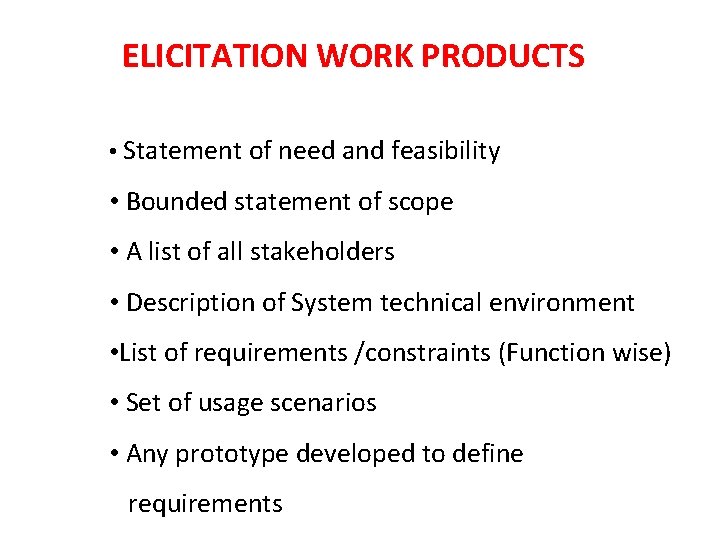 ELICITATION WORK PRODUCTS

• Statement of need and feasibility

• Bounded statement of scope

• A list of all stakeholders

• Description of System technical environment

•List of requirements /constraints (Function wise)

• Set of usage scenarios

• Any prototype developed to define requirements